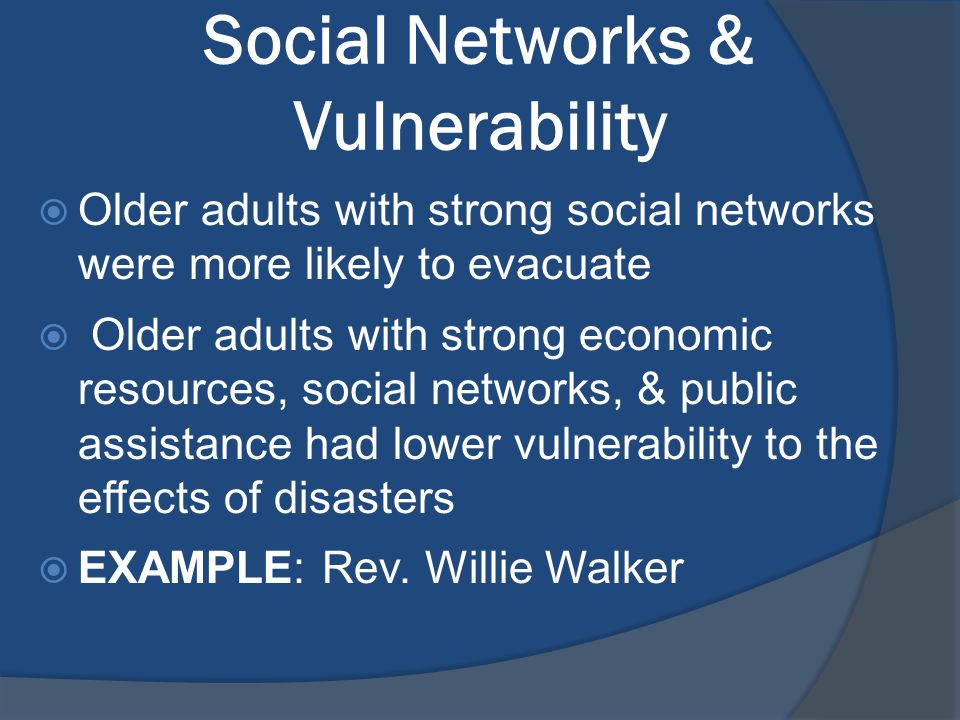 Social Networks & Vulnerability

Older adults with strong social networks were more likely to evacuate

Older adults with strong economic resources, social networks, & public assistance had lower vulnerability to the effects of disasters

EXAMPLE: Rev. Willie Walker